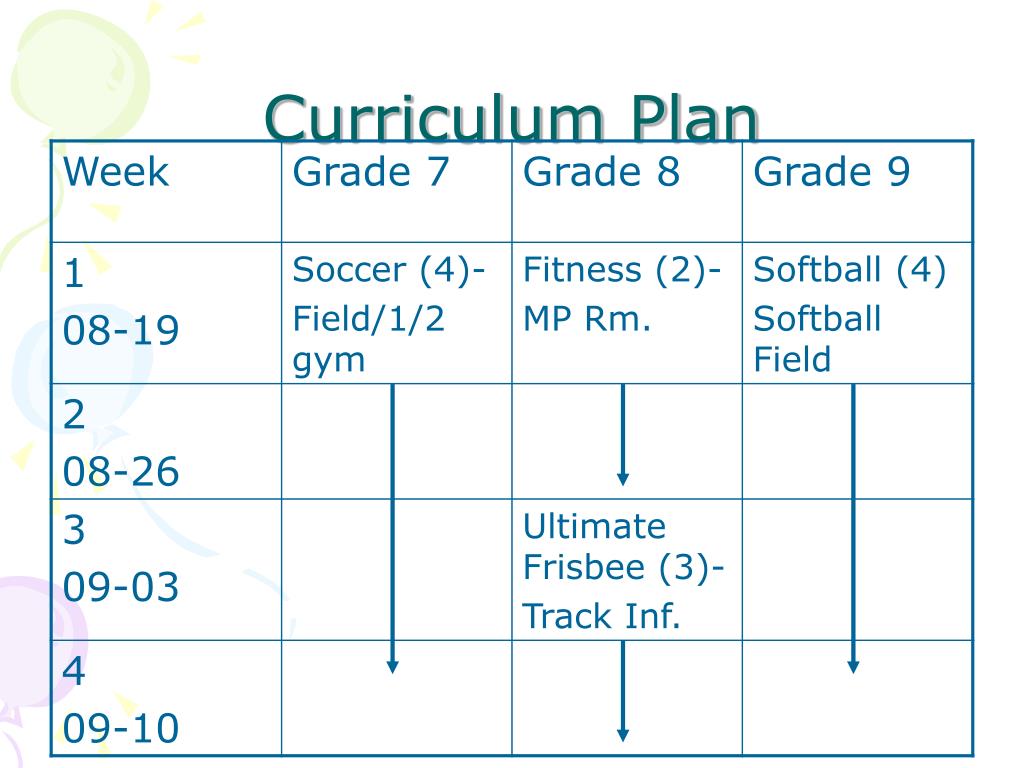 Curriculum Plan

| Week | Grade 7 | Grade 8 | Grade 9 |
|---|---|---|---|
| 1 08-19 | Soccer (4)- Field/1/2 gym | Fitness (2)- MP Rm. | Softball (4) Softball Field |
| 2 08-26 | | | |
| 3 09-03 | | Ultimate Frisbee (3)- Track Inf. | |
| 4 09-10 | | | |